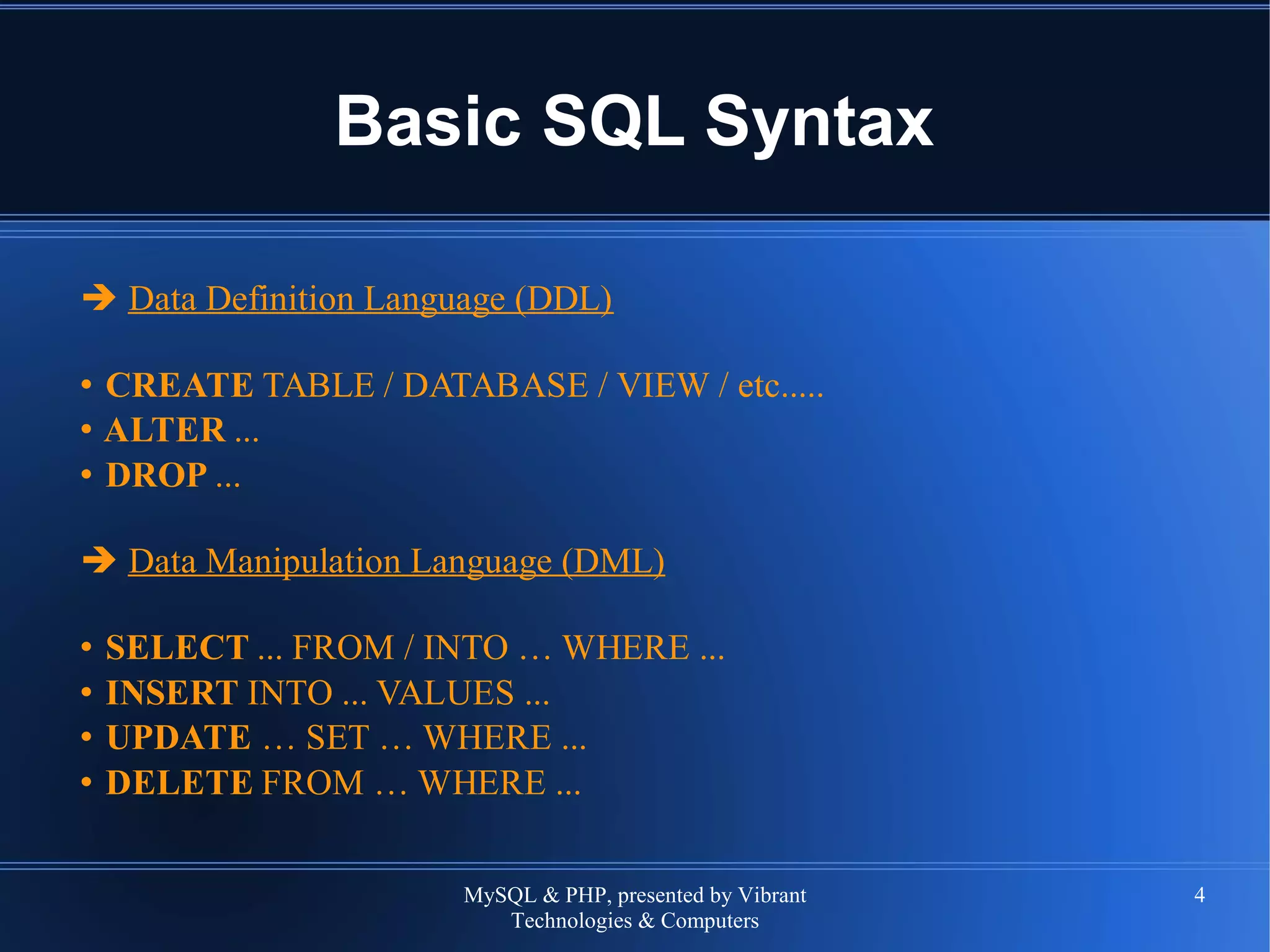 Basic SQL Syntax

➔ Data Definition Language (DDL)

• CREATE TABLE / DATABASE / VIEW / etc.....
• ALTER ...
• DROP ...

➔ Data Manipulation Language (DML)

• SELECT ... FROM / INTO … WHERE ...
• INSERT INTO ... VALUES ...
• UPDATE … SET … WHERE ...
• DELETE FROM … WHERE ...

MySQL & PHP, presented by Vibrant Technologies & Computers

4